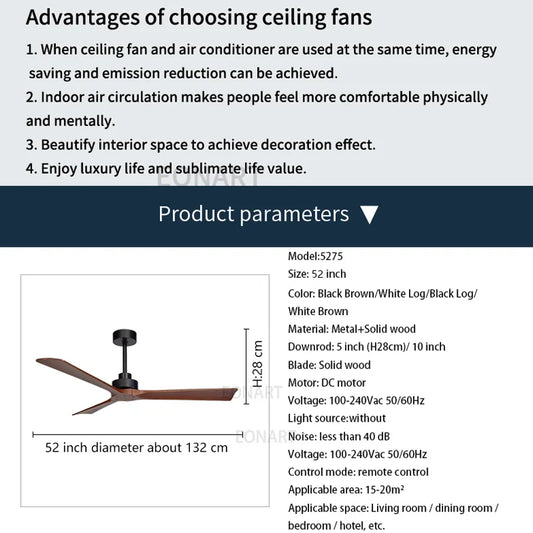 Advantages of choosing ceiling fans

1. When ceiling fan and air conditioner are used at the same time, energy saving and emission reduction can be achieved.

2. Indoor air circulation makes people feel more comfortable physically and mentally.

3. Beautify interior space to achieve decoration effect.

4. Enjoy luxury life and sublimate life value.

EONART

Product parameters ▼

H:28 cm

EONART

EONART

52 inch diameter about 132 cm

Model:5275
Size: 52 inch
Color: Black Brown/White Log/Black Log/ White Brown
Material: Metal+Solid wood
Downrod: 5 inch (H28cm)/ 10 inch
Blade: Solid wood
Motor: DC motor
Voltage: 100-240Vac 50/60Hz
Light source:without
Noise: less than 40 dB
Voltage: 100-240Vac 50/60Hz
Control mode: remote control
Applicable area: 15-20m²
Applicable space: Living room / dining room / bedroom / hotel, etc.